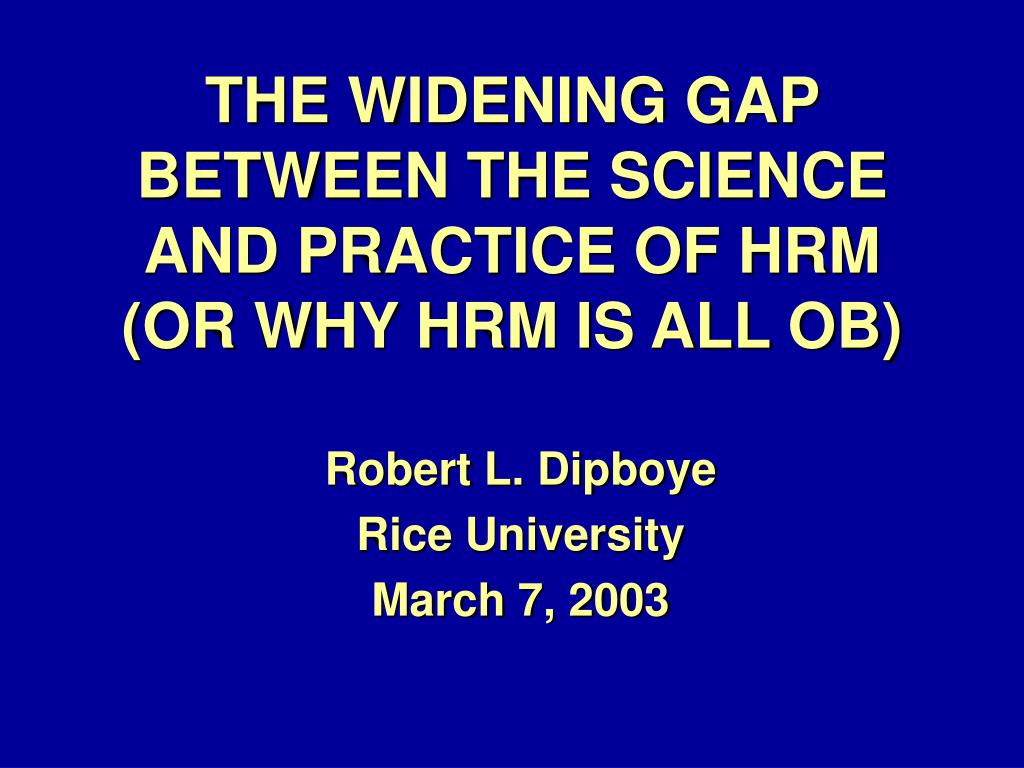 THE WIDENING GAP BETWEEN THE SCIENCE AND PRACTICE OF HRM (OR WHY HRM IS ALL OB)

Robert L. Dipboye
Rice University
March 7, 2003